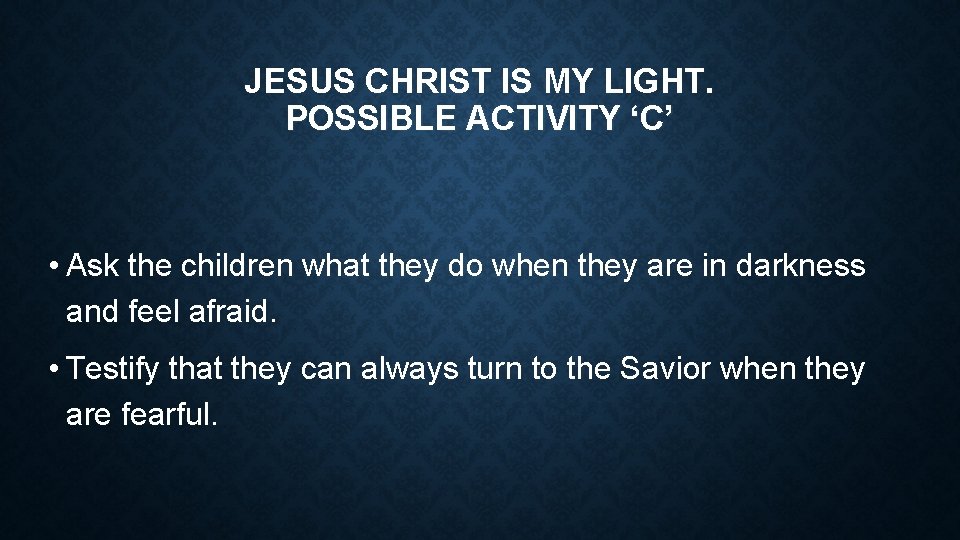 JESUS CHRIST IS MY LIGHT.
POSSIBLE ACTIVITY ‘C’

• Ask the children what they do when they are in darkness and feel afraid.

• Testify that they can always turn to the Savior when they are fearful.